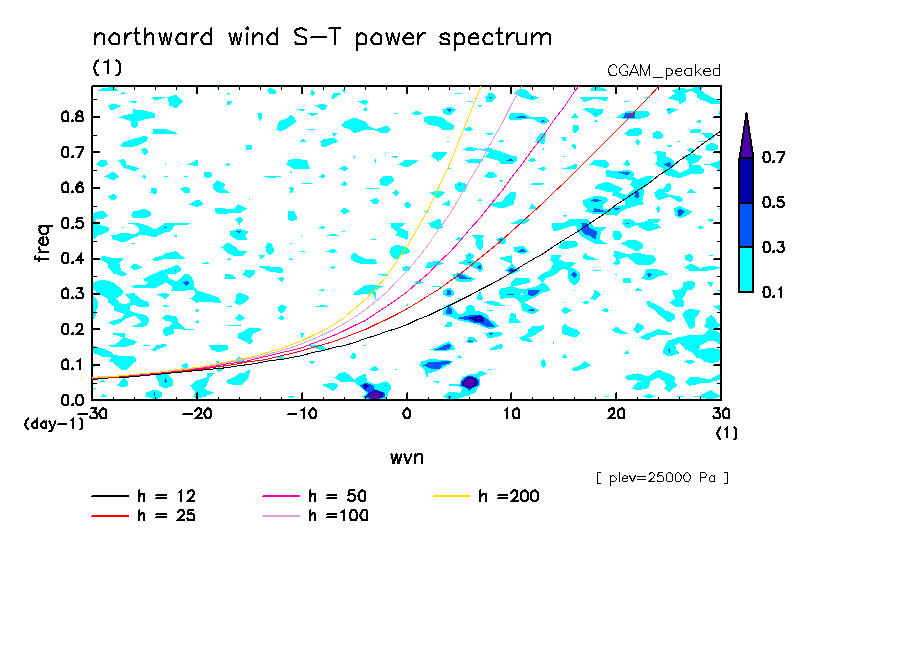 northward wind S−T power spectrum
(1)
CGAM_peaked

freq
0.8
0.7
0.6
0.5
0.4
0.3
0.2
0.1
0.0
(day-1)

−30
−20
−10
0
10
20
30
(1)

wvn

0.7
0.5
0.3
0.1

[ plev=25000 Pa ]

h = 12
h = 25
h = 50
h =100
h =200